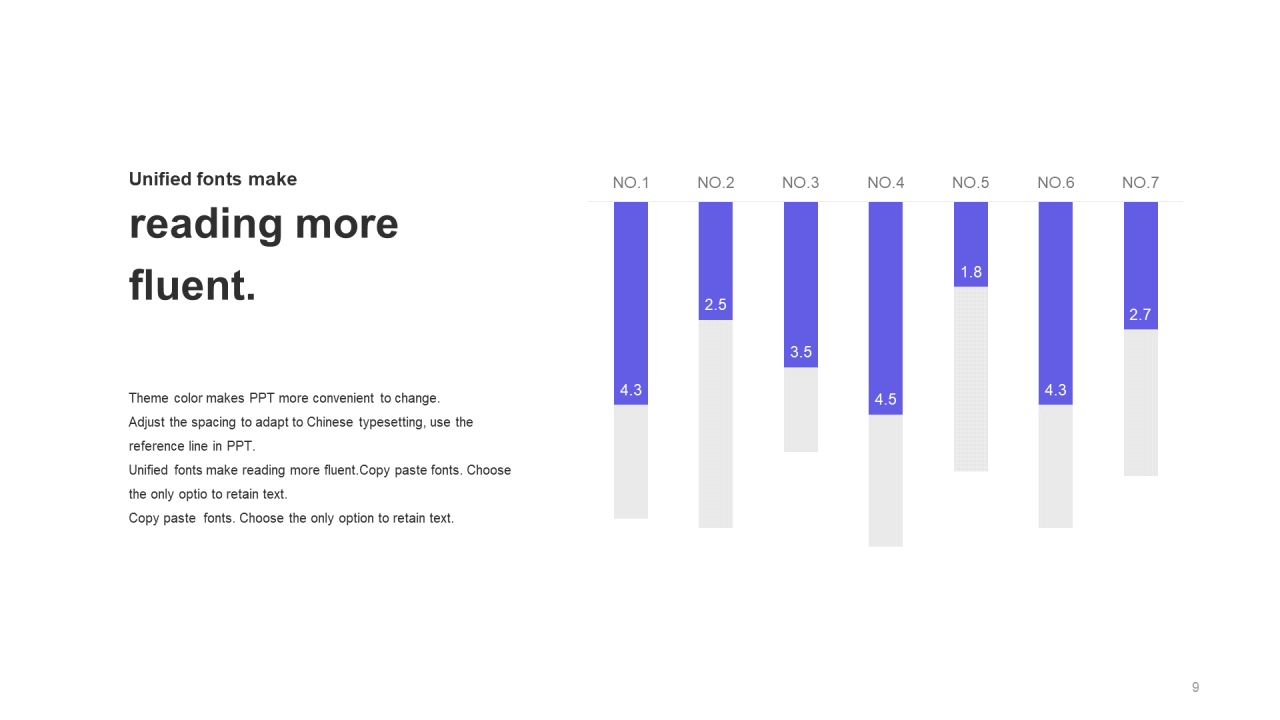 Unified fonts make

reading more fluent.

Theme color makes PPT more convenient to change.
Adjust the spacing to adapt to Chinese typesetting, use the reference line in PPT.
Unified fonts make reading more fluent.Copy paste fonts. Choose the only optio to retain text.
Copy paste fonts. Choose the only option to retain text.

NO.1 NO.2 NO.3 NO.4 NO.5 NO.6 NO.7

4.3 2.5 3.5 4.5 1.8 4.3 2.7

9